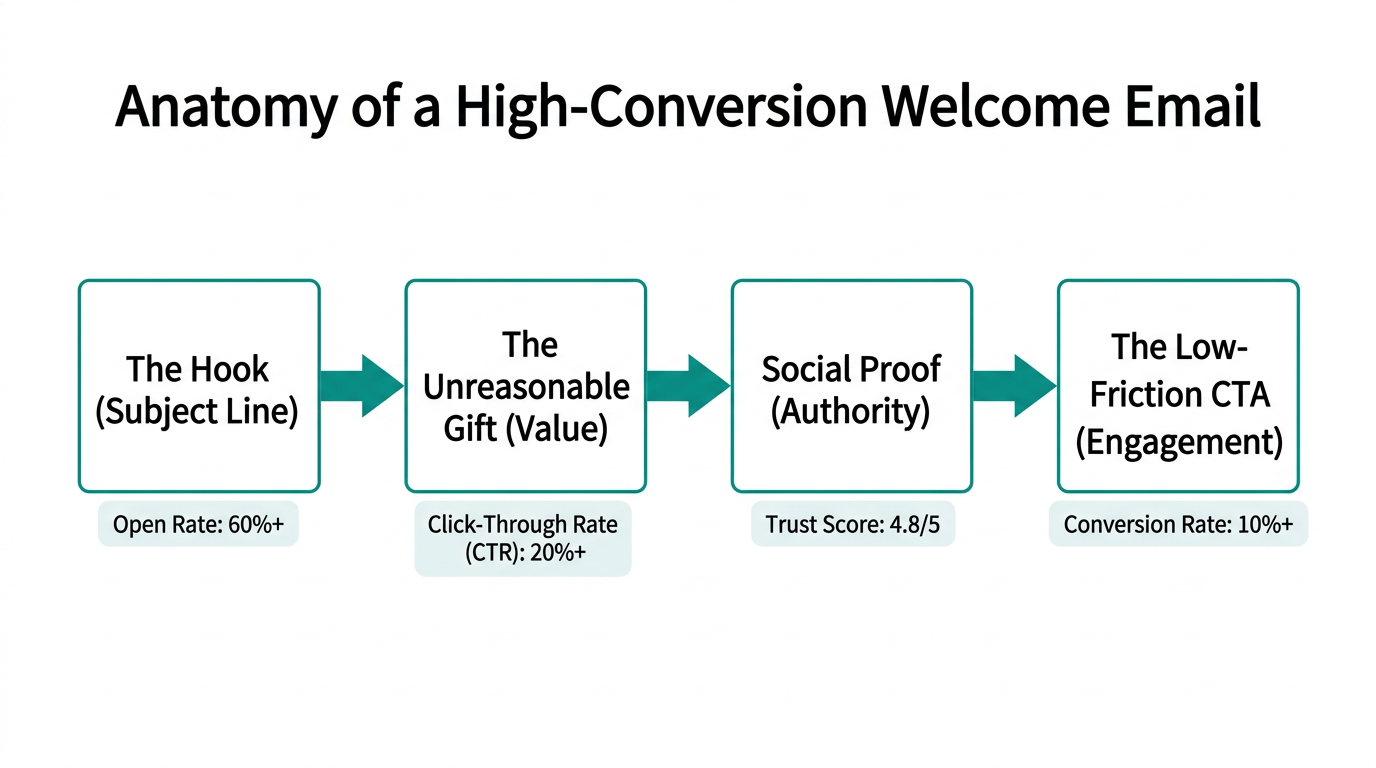 Anatomy of a High-Conversion Welcome Email

The Hook (Subject Line)

Open Rate: 60%+

The Unreasonable Gift (Value)

Click-Through Rate (CTR): 20%+

Social Proof (Authority)

Trust Score: 4.8/5

The Low-Friction CTA (Engagement)

Conversion Rate: 10%+